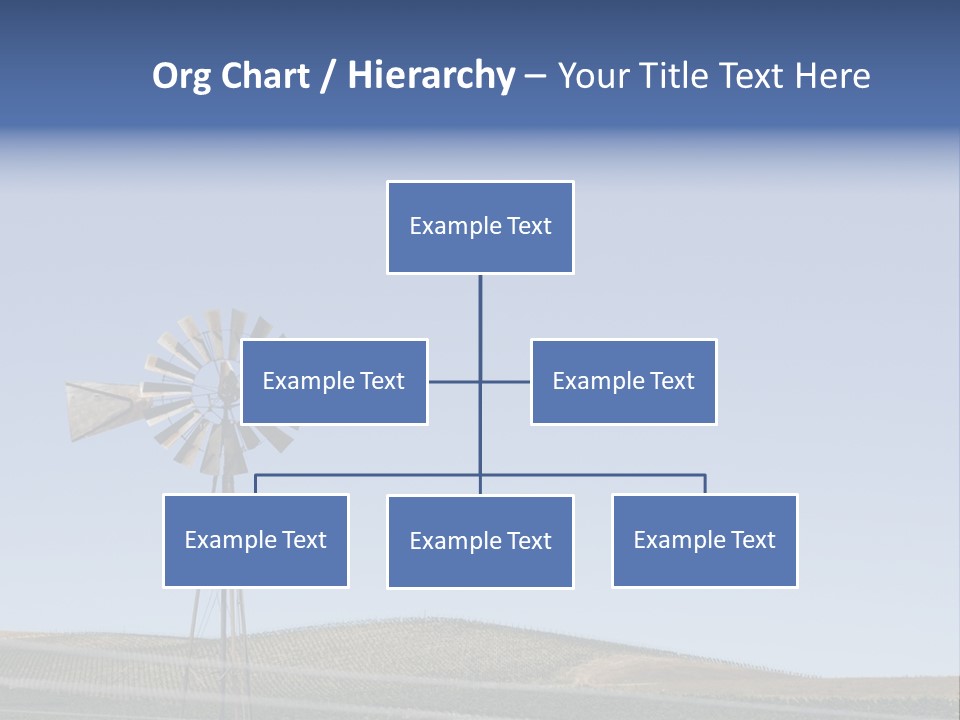 Org Chart / Hierarchy – Your Title Text Here

Example Text

Example Text

Example Text

Example Text

Example Text

Example Text